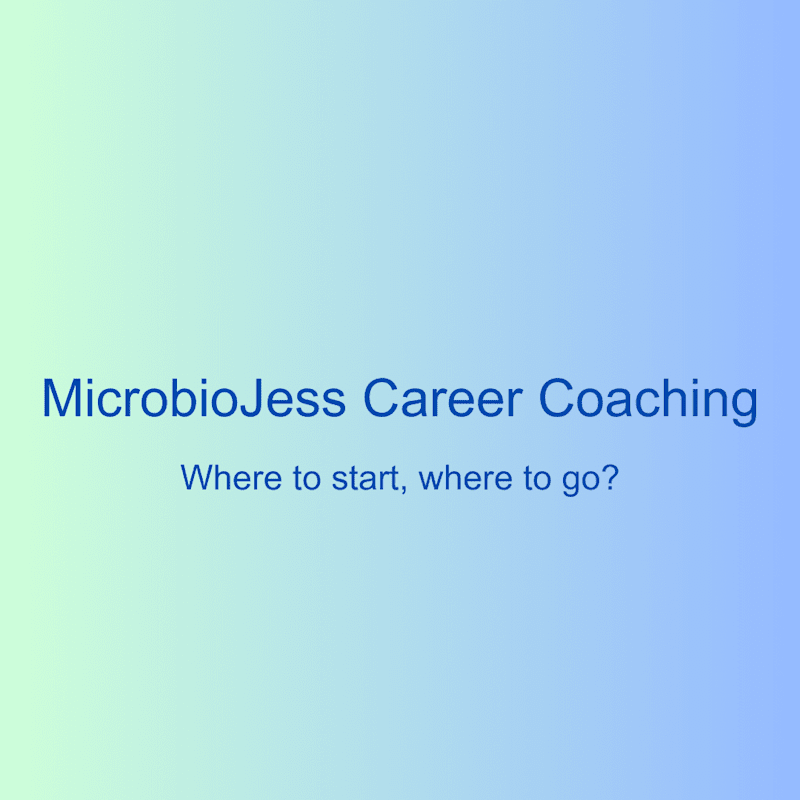 MicrobioJess Career Coaching

Where to start, where to go?